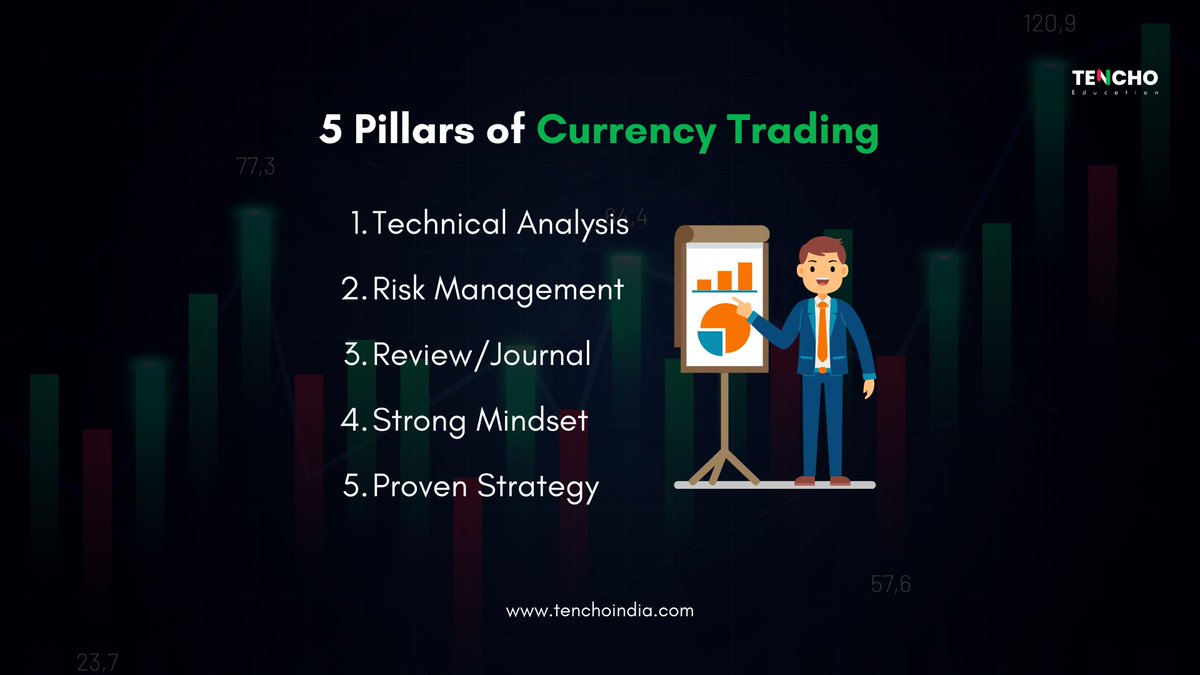 120,9

TENCHO
Education

5 Pillars of Currency Trading

77,3

1. Technical Analysis
2. Risk Management
3. Review/Journal
4. Strong Mindset
5. Proven Strategy

57,6

www.tenchoindia.com

23,7